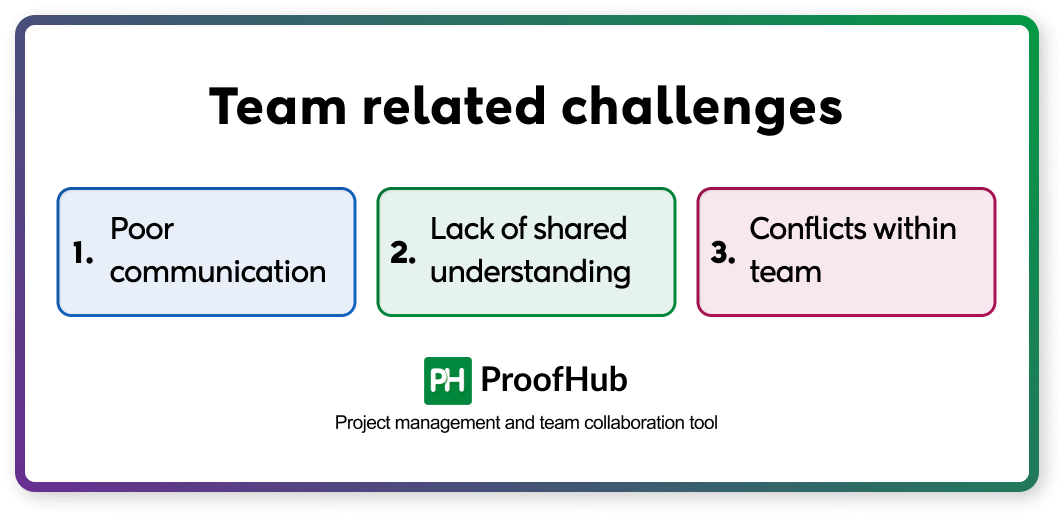 Team related challenges

1. Poor communication

2. Lack of shared understanding

3. Conflicts within team

PH ProofHub

Project management and team collaboration tool